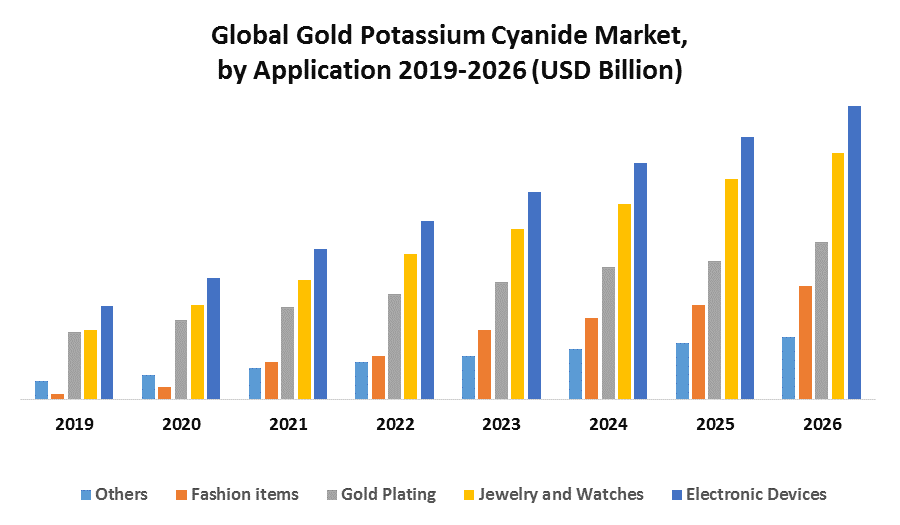 Global Gold Potassium Cyanide Market, by Application 2019-2026 (USD Billion)

2019 2020 2021 2022 2023 2024 2025 2026

Others Fashion items Gold Plating Jewelry and Watches Electronic Devices